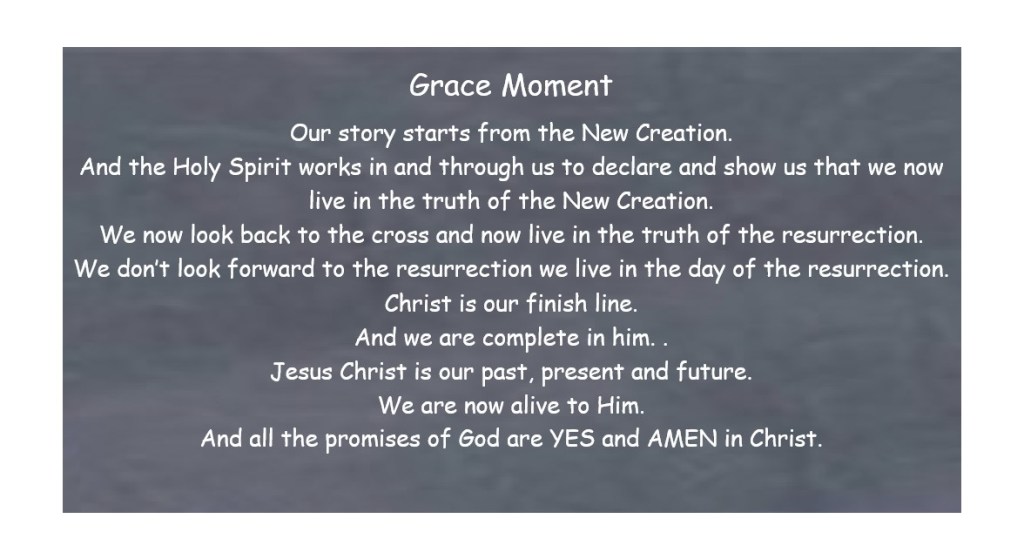 Grace Moment

Our story starts from the New Creation.
And the Holy Spirit works in and through us to declare and show us that we now live in the truth of the New Creation.
We now look back to the cross and now live in the truth of the resurrection.
We don't look forward to the resurrection we live in the day of the resurrection.
Christ is our finish line.
And we are complete in him. .
Jesus Christ is our past, present and future.
We are now alive to Him.
And all the promises of God are YES and AMEN in Christ.